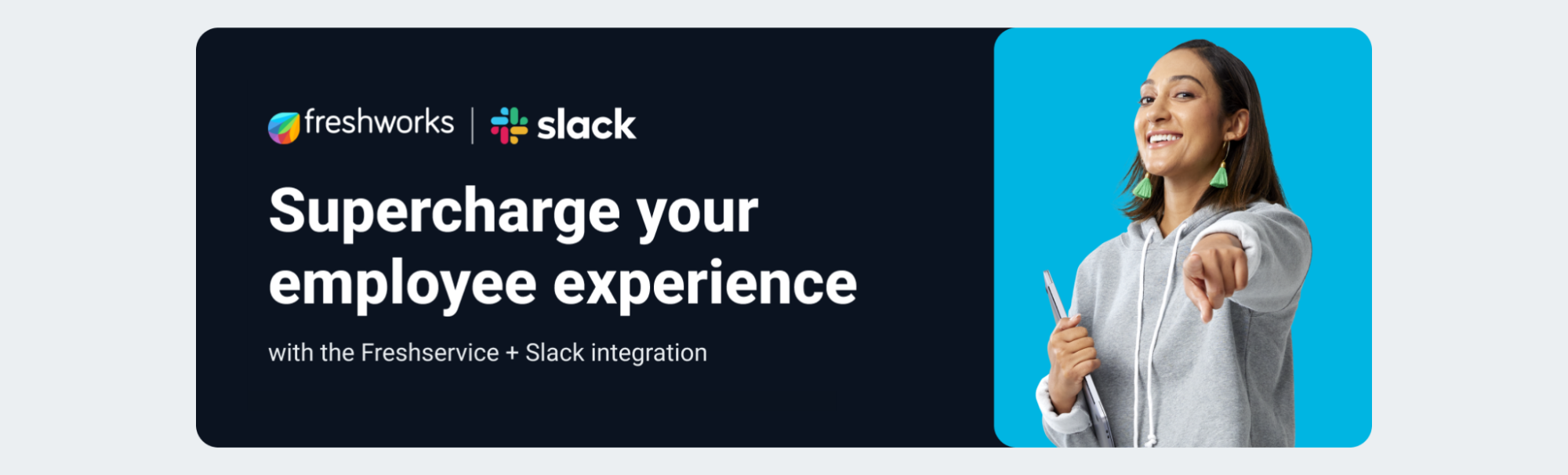 freshworks | slack

Supercharge your employee experience

with the Freshservice + Slack integration